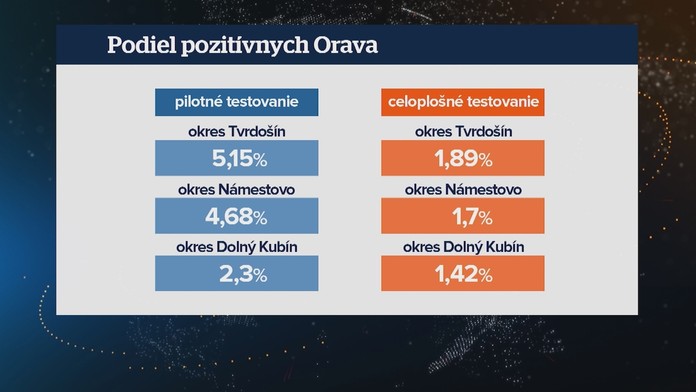 Podiel pozitívnych Orava

pilotné testovanie

okres Tvrdošín

5,15%

okres Námestovo

4,68%

okres Dolný Kubín

2,3%

celoplošné testovanie

okres Tvrdošín

1,89%

okres Námestovo

1,7%

okres Dolný Kubín

1,42%